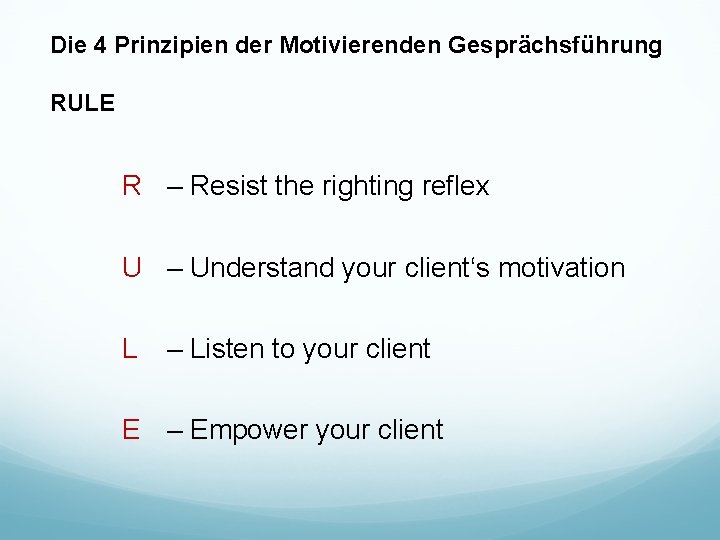 Die 4 Prinzipien der Motivierenden Gesprächsführung

RULE

R – Resist the righting reflex

U – Understand your client‘s motivation

L – Listen to your client

E – Empower your client